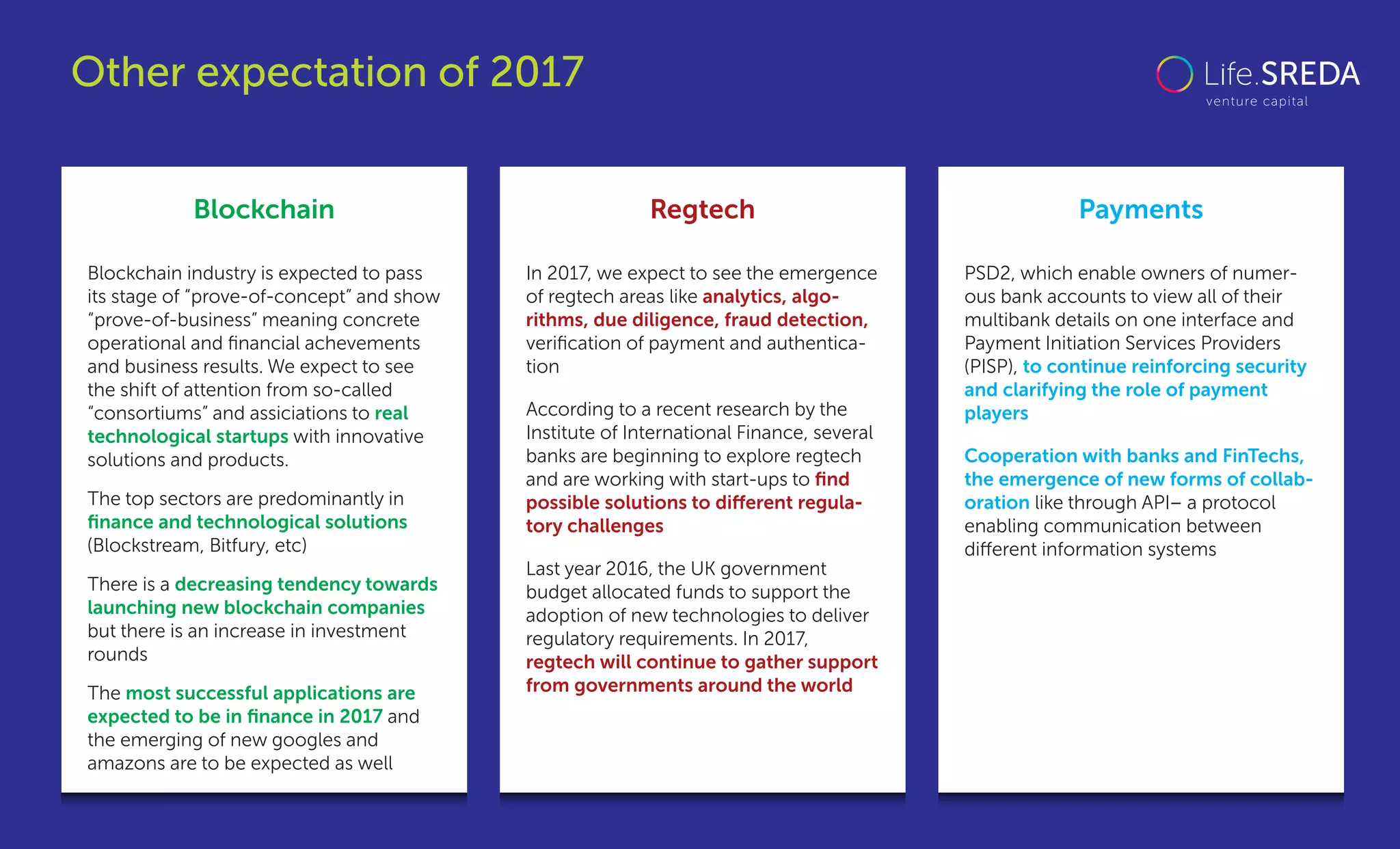 Other expectation of 2017

Life.SREDA
venture capital

Blockchain

Blockchain industry is expected to pass its stage of “prove-of-concept” and show “prove-of-business” meaning concrete operational and financial achevements and business results. We expect to see the shift of attention from so-called “consortiums” and assiciations to real technological startups with innovative solutions and products.

The top sectors are predominantly in finance and technological solutions (Blockstream, Bitfury, etc)

There is a decreasing tendency towards launching new blockchain companies but there is an increase in investment rounds

The most successful applications are expected to be in finance in 2017 and the emerging of new googles and amazons are to be expected as well

Regtech

In 2017, we expect to see the emergence of regtech areas like analytics, algorithms, due diligence, fraud detection, verification of payment and authentication

According to a recent research by the Institute of International Finance, several banks are beginning to explore regtech and are working with start-ups to find possible solutions to different regulatory challenges

Last year 2016, the UK government budget allocated funds to support the adoption of new technologies to deliver regulatory requirements. In 2017, regtech will continue to gather support from governments around the world

Payments

PSD2, which enable owners of numerous bank accounts to view all of their multibank details on one interface and Payment Initiation Services Providers (PISP), to continue reinforcing security and clarifying the role of payment players

Cooperation with banks and FinTechs, the emergence of new forms of collaboration like through API– a protocol enabling communication between different information systems